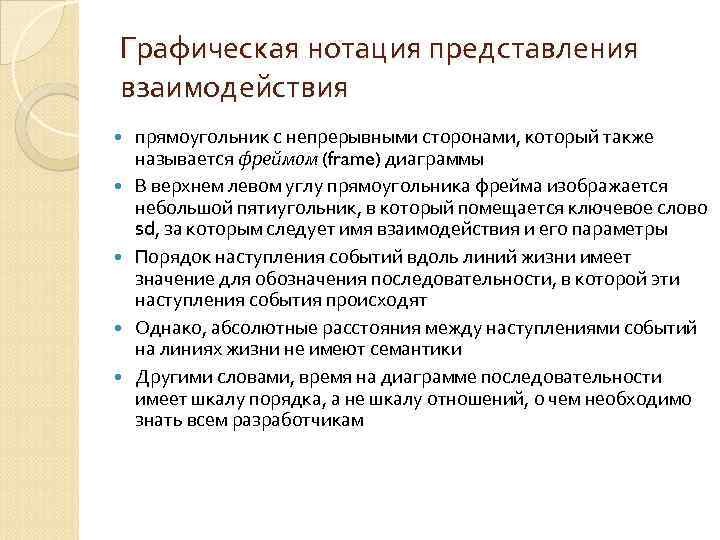 Графическая нотация представления взаимодействия

прямоугольник с непрерывными сторонами, который также называется фреймом (frame) диаграммы

В верхнем левом углу прямоугольника фрейма изображается небольшой пятиугольник, в который помещается ключевое слово sd, за которым следует имя взаимодействия и его параметры

Порядок наступления событий вдоль линий жизни имеет значение для обозначения последовательности, в которой эти наступления события происходят

Однако, абсолютные расстояния между наступлениями событий на линиях жизни не имеют семантики

Другими словами, время на диаграмме последовательности имеет шкалу порядка, а не шкалу отношений, о чем необходимо знать всем разработчикам